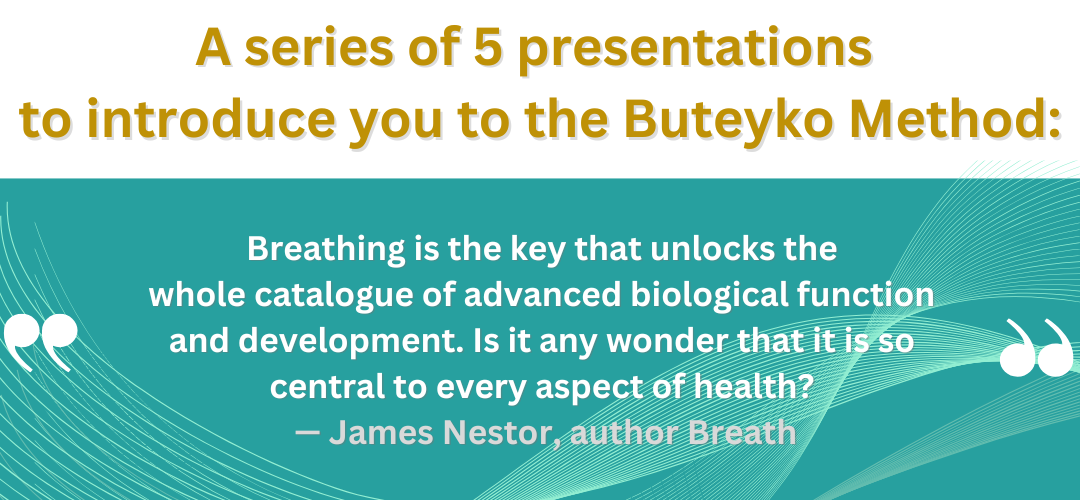 A series of 5 presentations to introduce you to the Buteyko Method:

Breathing is the key that unlocks the whole catalogue of advanced biological function and development. Is it any wonder that it is so central to every aspect of health?
— James Nestor, author Breath